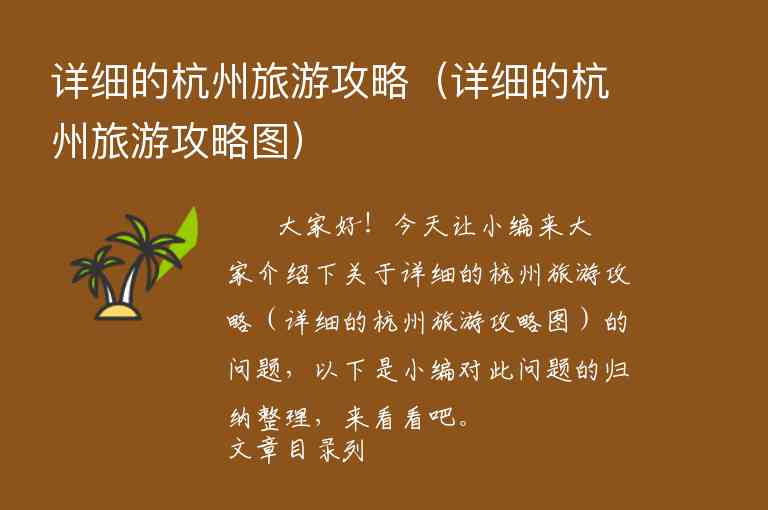 详细的杭州旅游攻略（详细的杭州旅游攻略图）

大家好！今天让小编来大家介绍下关于详细的杭州旅游攻略（详细的杭州旅游攻略图）的问题，以下是小编对此问题的归纳整理，来看看吧。

文章目录列